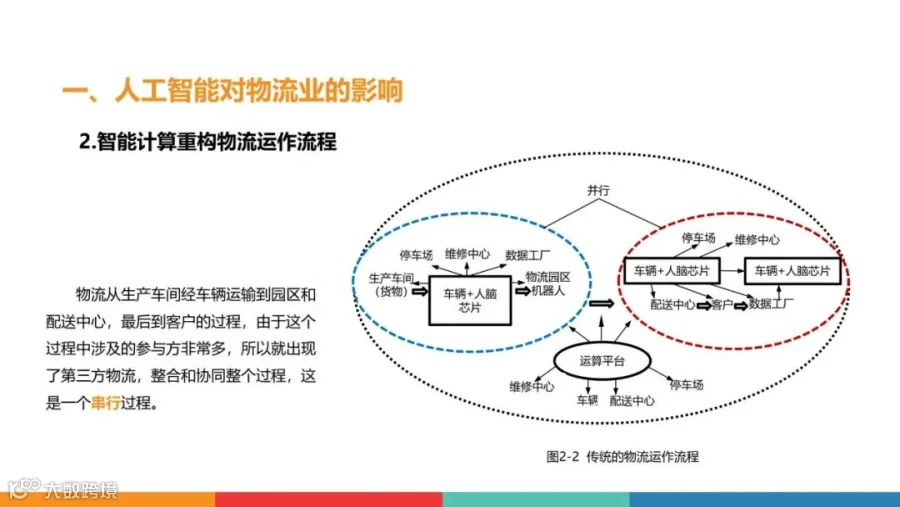 一、人工智能对物流业的影响

2.智能计算重构物流运作流程

物流从生产车间经车辆运输到园区和配送中心，最后到客户的过程，由于这个过程中涉及的参与方非常多，所以就出现了第三方物流，整合和协同整个过程，这是一个串行过程。

并行

停车场
维修中心
数据工厂
生产车间（货物）
车辆+人脑芯片
物流园区机器人

停车场
维修中心
车辆+人脑芯片
车辆+人脑芯片
配送中心
客户
数据工厂

运算平台
维修中心
车辆
配送中心
停车场

图2-2 传统的物流运作流程

大数跨境